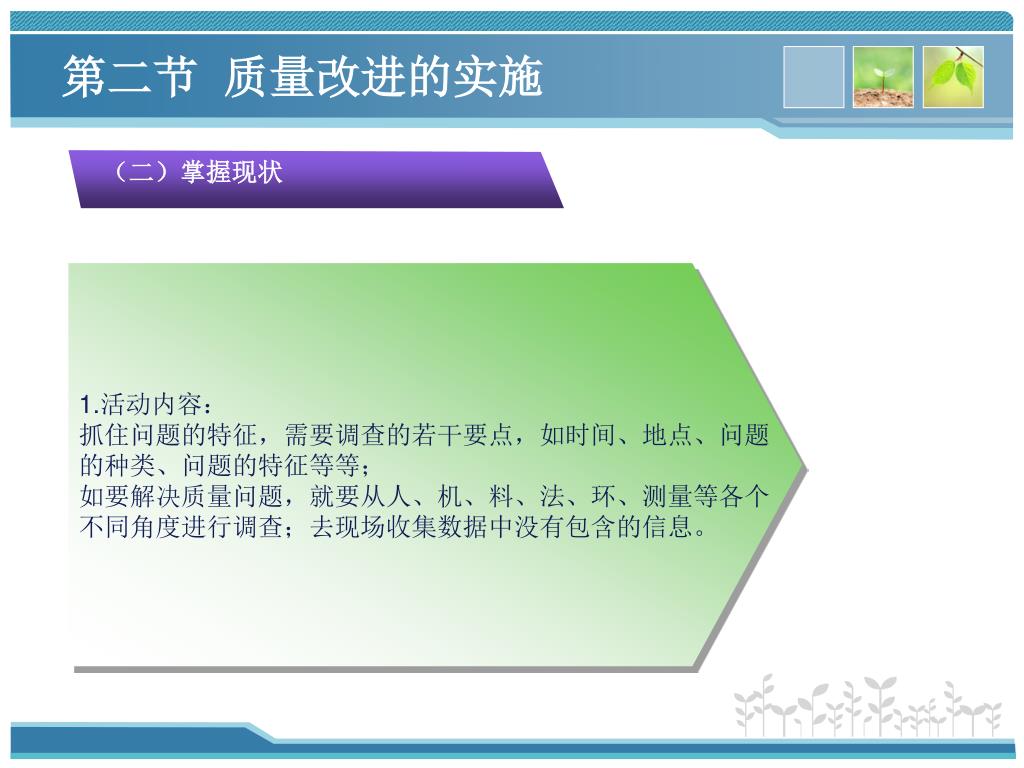 第二节 质量改进的实施

（二）掌握现状

1.活动内容：
抓住问题的特征，需要调查的若干要点，如时间、地点、问题的种类、问题的特征等等；
如要解决质量问题，就要从人、机、料、法、环、测量等各个不同角度进行调查；去现场收集数据中没有包含的信息。